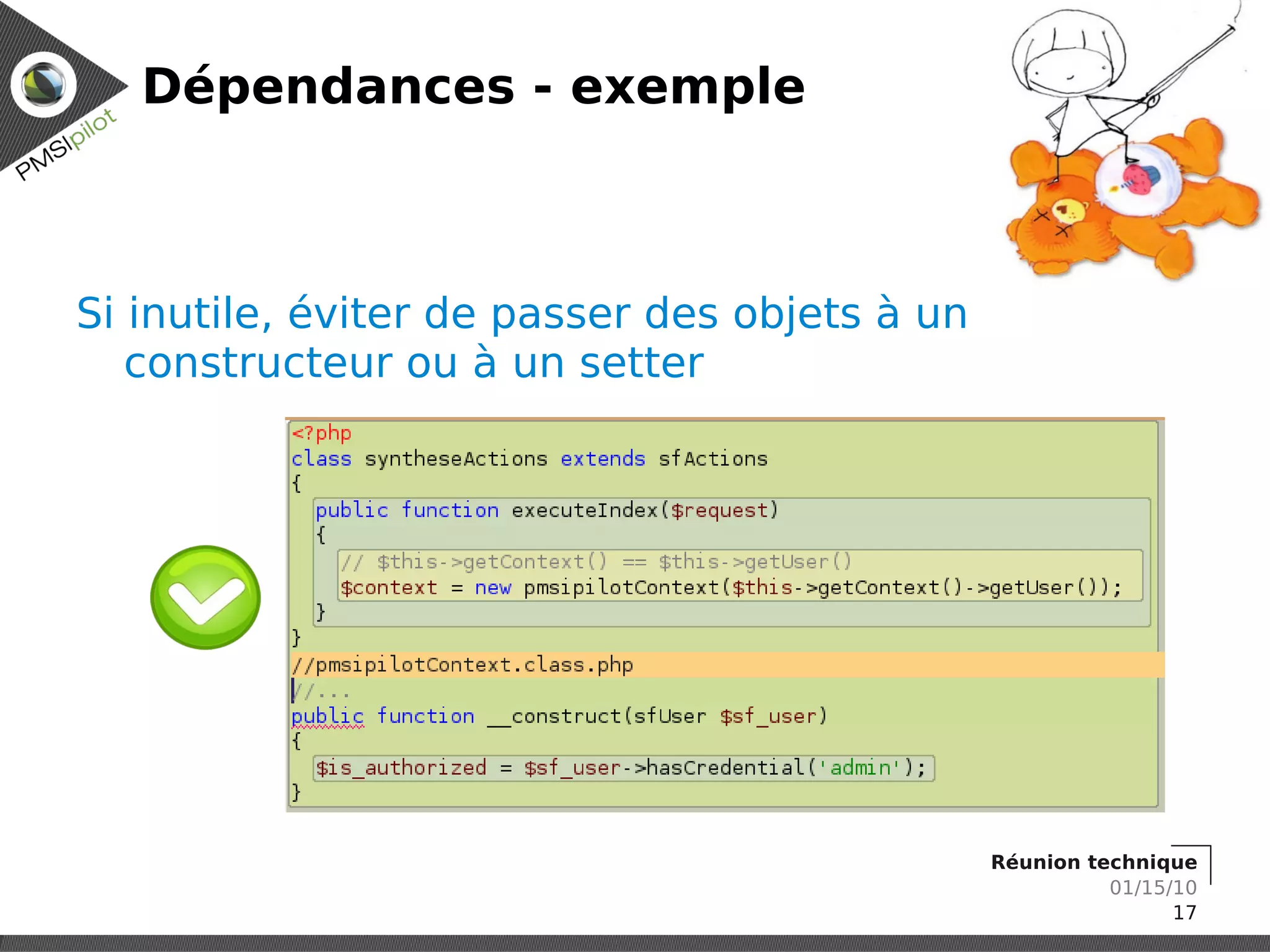 PMSIpilot

Dépendances - exemple

Si inutile, éviter de passer des objets à un constructeur ou à un setter

<?php
class syntheseActions extends sfActions
{
public function executeIndex($request)
{
// $this->getContext() == $this->getUser()
$context = new pmsipilotContext($this->getContext()->getUser());
}
}
//pmsipilotContext.class.php
//...
public function __construct(sfUser $sf_user)
{
$is_authorized = $sf_user->hasCredential('admin');
}

Réunion technique
01/15/10
17